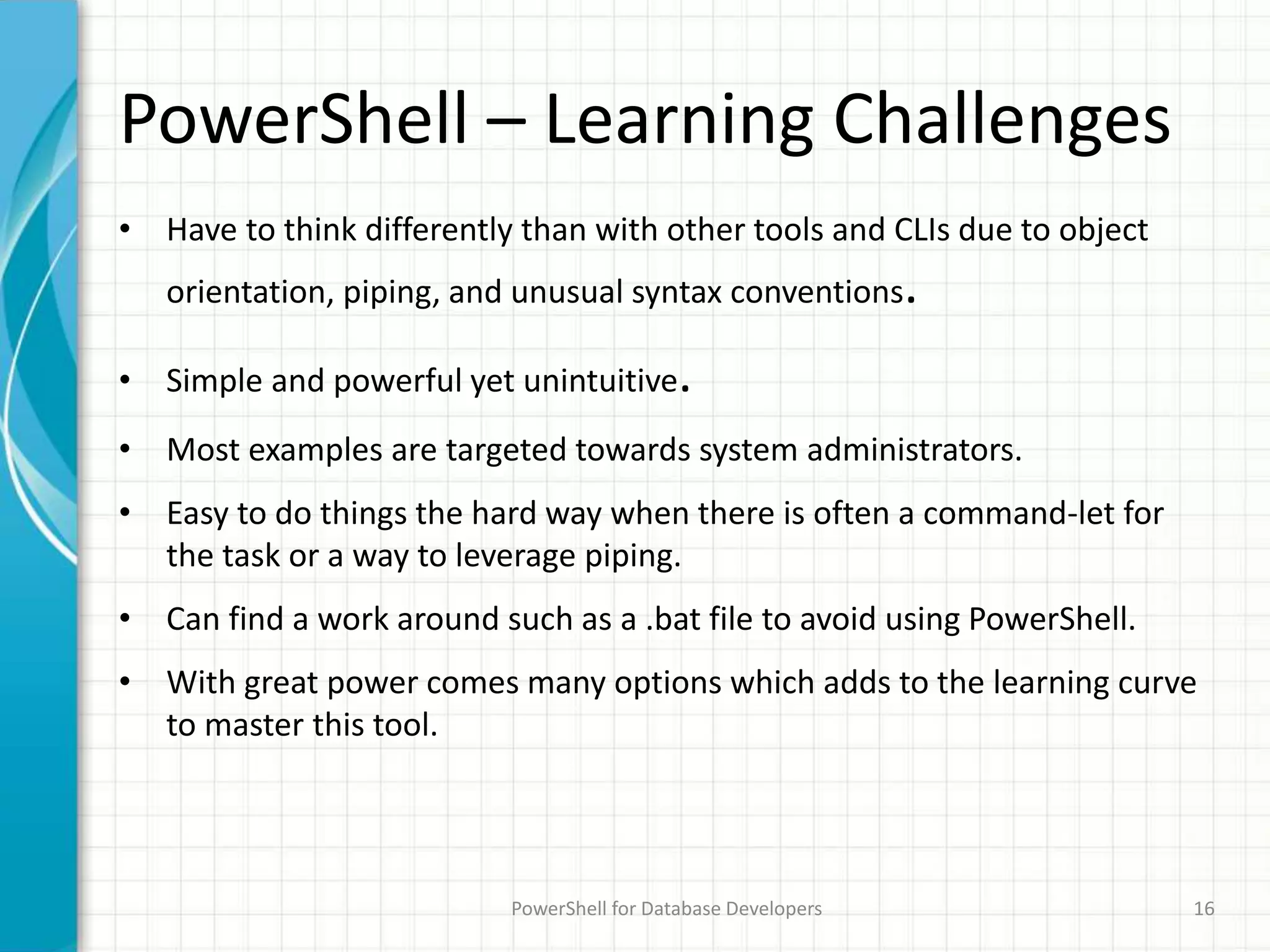 PowerShell – Learning Challenges

• Have to think differently than with other tools and CLIs due to object orientation, piping, and unusual syntax conventions.

• Simple and powerful yet unintuitive.

• Most examples are targeted towards system administrators.

• Easy to do things the hard way when there is often a command-let for the task or a way to leverage piping.

• Can find a work around such as a .bat file to avoid using PowerShell.

• With great power comes many options which adds to the learning curve to master this tool.

PowerShell for Database Developers

16